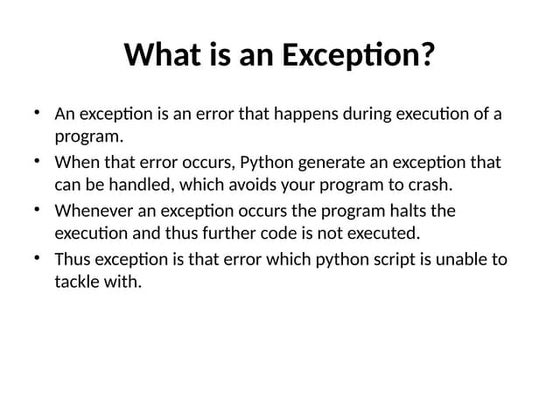 What is an Exception?

• An exception is an error that happens during execution of a program.

• When that error occurs, Python generate an exception that can be handled, which avoids your program to crash.

• Whenever an exception occurs the program halts the execution and thus further code is not executed.

• Thus exception is that error which python script is unable to tackle with.